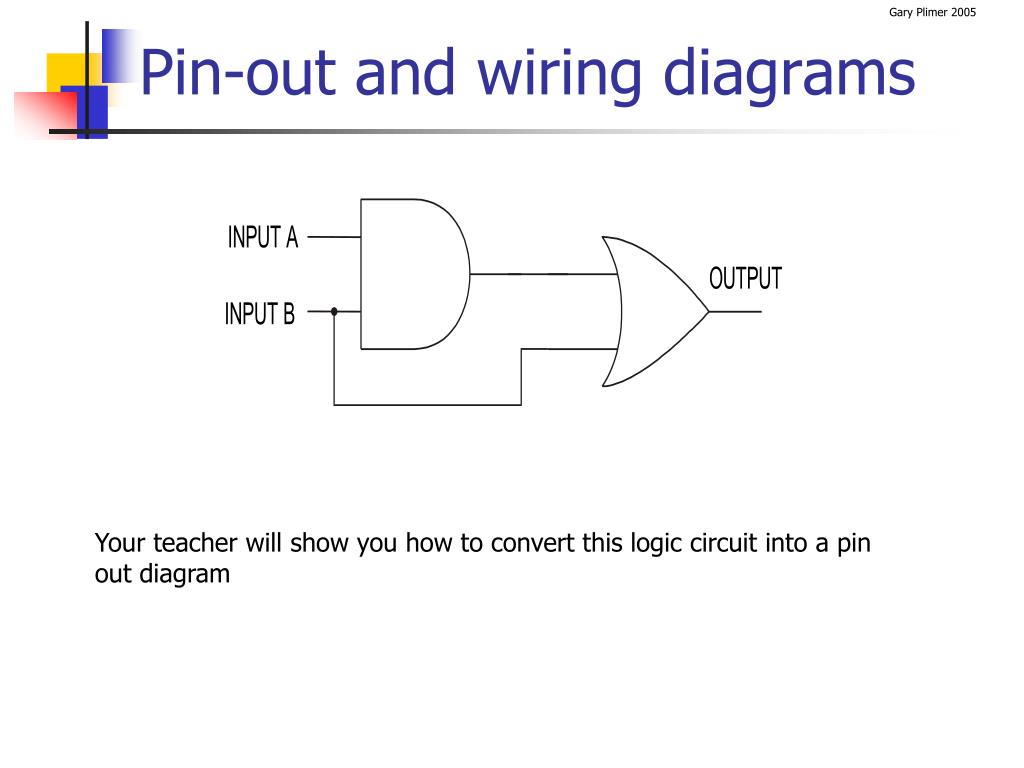 Gary Plimer 2005

Pin-out and wiring diagrams

INPUT A

INPUT B

OUTPUT

Your teacher will show you how to convert this logic circuit into a pin out diagram